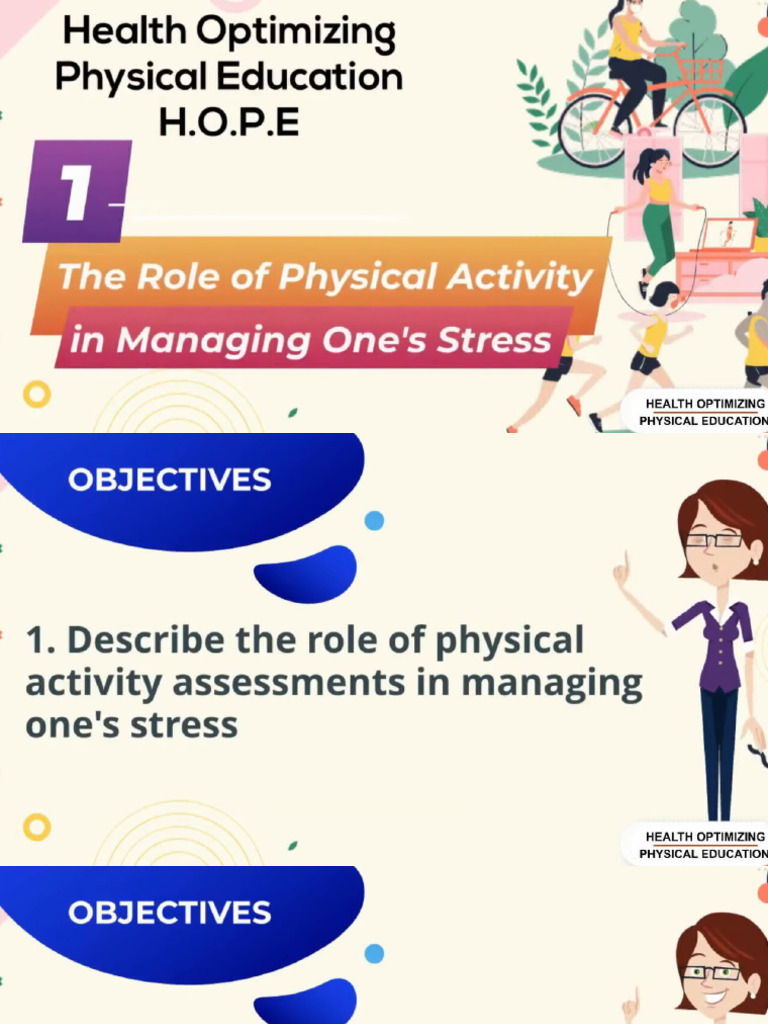 Health Optimizing Physical Education H.O.P.E

1

The Role of Physical Activity in Managing One's Stress

HEALTH OPTIMIZING PHYSICAL EDUCATION

OBJECTIVES

1. Describe the role of physical activity assessments in managing one's stress

HEALTH OPTIMIZING PHYSICAL EDUCATION

OBJECTIVES